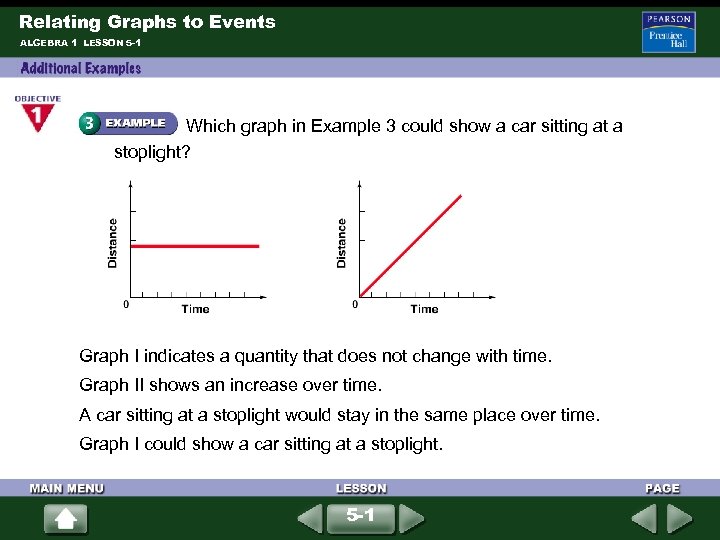 Relating Graphs to Events
ALGEBRA 1 LESSON 5-1

PEARSON
Prentice Hall

Additional Examples

OBJECTIVE
1

3 EXAMPLE Which graph in Example 3 could show a car sitting at a stoplight?

Distance
0
Time

Distance
0
Time

Graph I indicates a quantity that does not change with time.

Graph II shows an increase over time.

A car sitting at a stoplight would stay in the same place over time.

Graph I could show a car sitting at a stoplight.

MAIN MENU
LESSON
PAGE
5-1